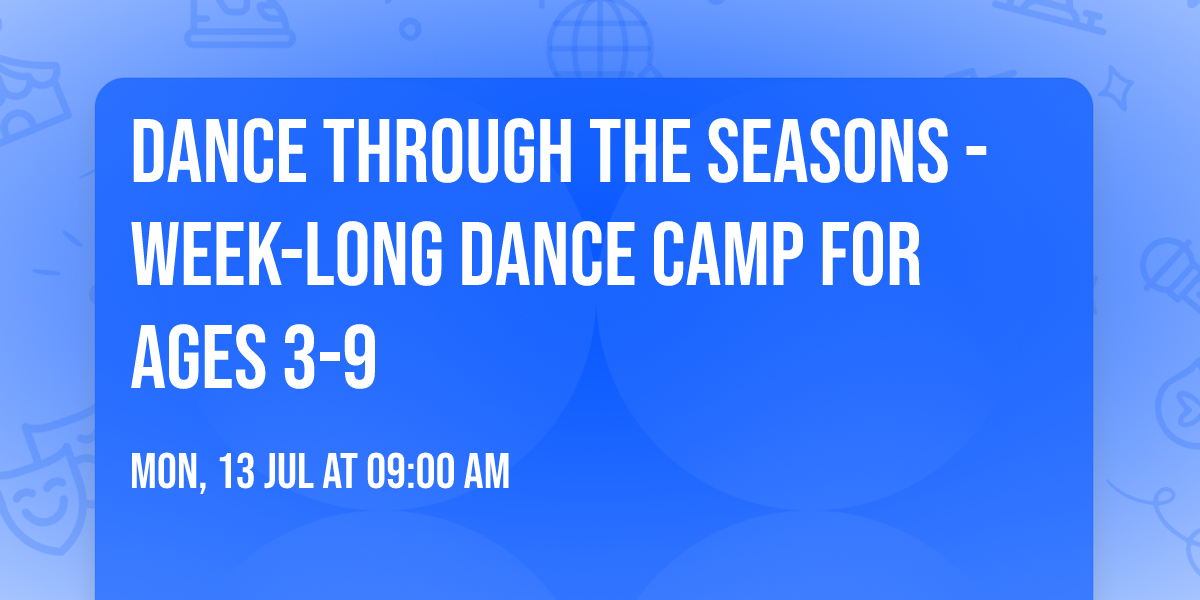 DANCE THROUGH THE SEASONS - WEEK-LONG DANCE CAMP FOR AGES 3-9

MON, 13 JUL AT 09:00 AM